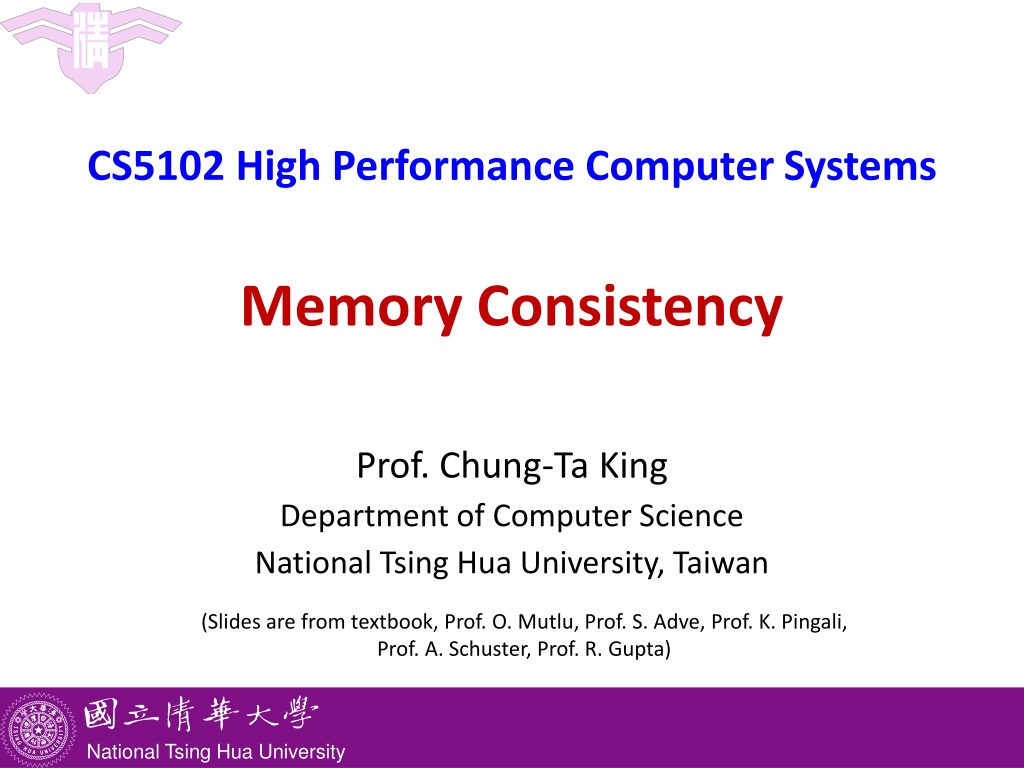 CS5102 High Performance Computer Systems

Memory Consistency

Prof. Chung-Ta King
Department of Computer Science
National Tsing Hua University, Taiwan

(Slides are from textbook, Prof. O. Mutlu, Prof. S. Adve, Prof. K. Pingali, Prof. A. Schuster, Prof. R. Gupta)

國立清華大學
National Tsing Hua University